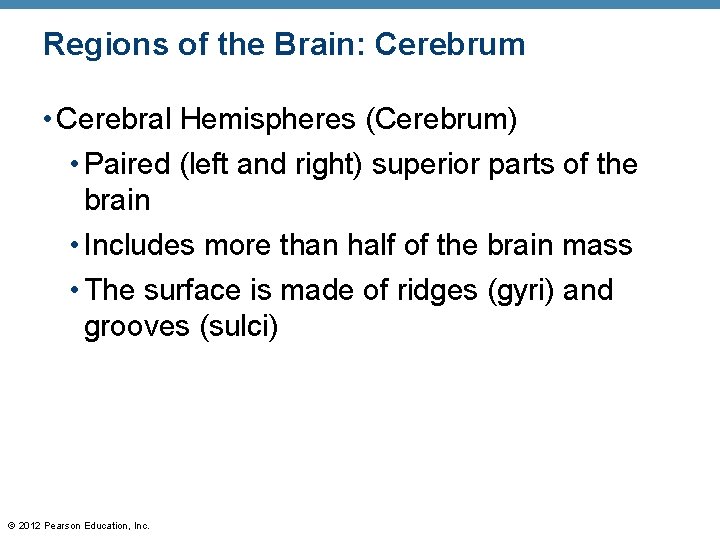 Regions of the Brain: Cerebrum

• Cerebral Hemispheres (Cerebrum)

• Paired (left and right) superior parts of the brain

• Includes more than half of the brain mass

• The surface is made of ridges (gyri) and grooves (sulci)

© 2012 Pearson Education, Inc.